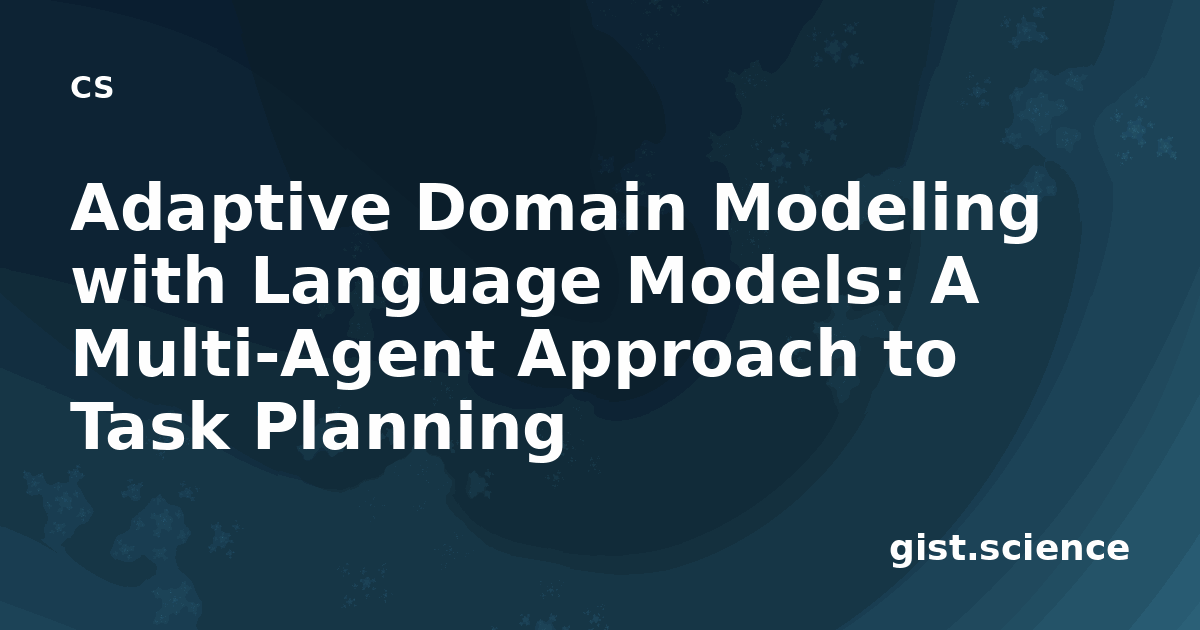 cs

Adaptive Domain Modeling with Language Models: A Multi-Agent Approach to Task Planning

gist.science